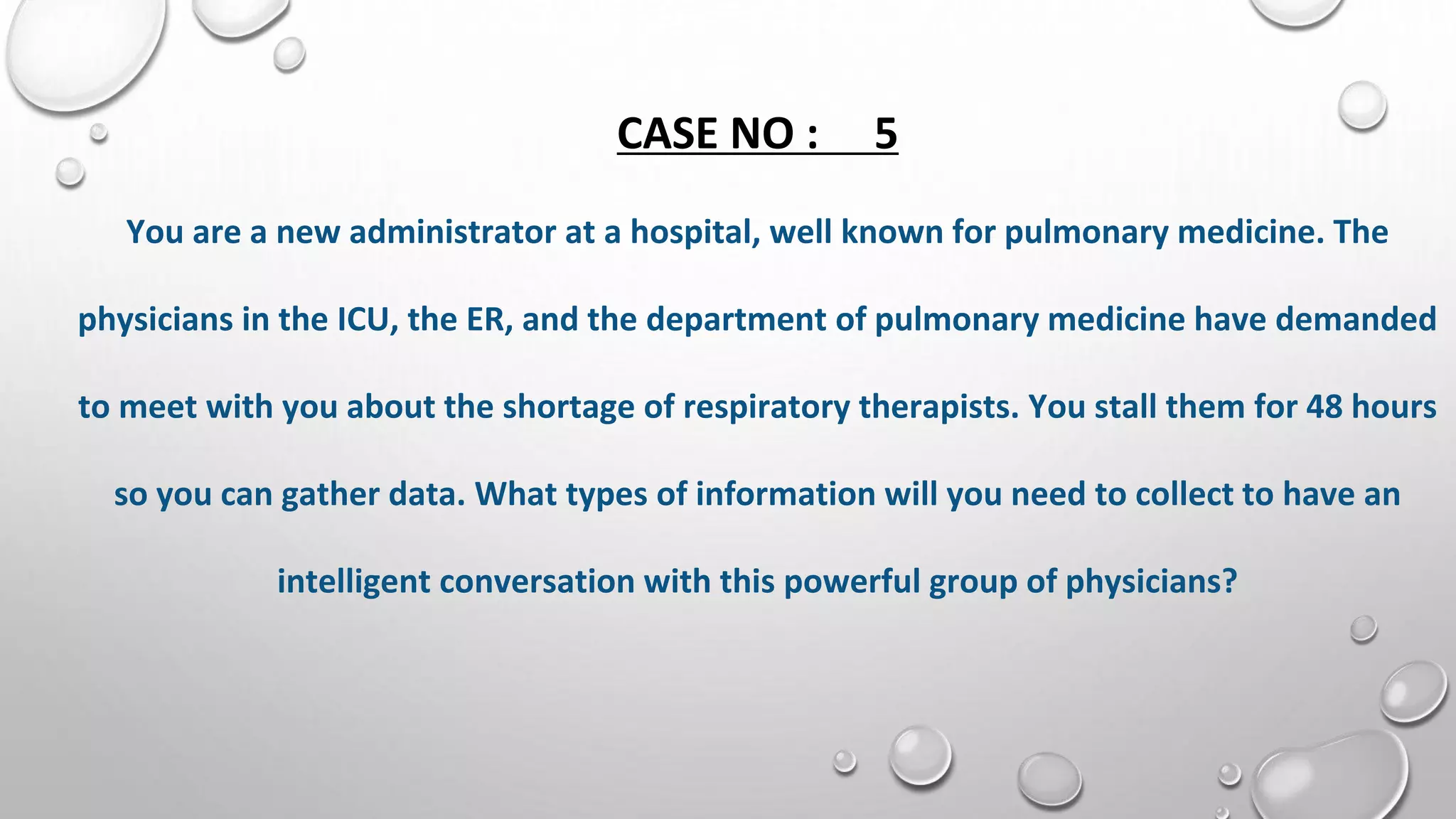 CASE NO :    5

You are a new administrator at a hospital, well known for pulmonary medicine. The physicians in the ICU, the ER, and the department of pulmonary medicine have demanded to meet with you about the shortage of respiratory therapists. You stall them for 48 hours so you can gather data. What types of information will you need to collect to have an intelligent conversation with this powerful group of physicians?